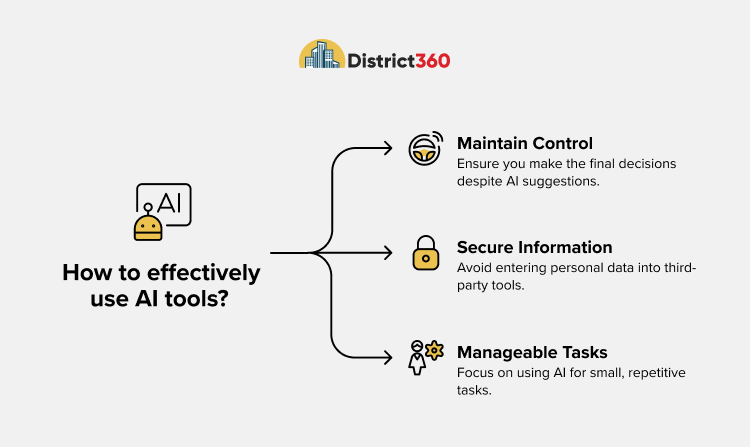 District360

AI

How to effectively use AI tools?

Maintain Control
Ensure you make the final decisions despite AI suggestions.

Secure Information
Avoid entering personal data into third-party tools.

Manageable Tasks
Focus on using AI for small, repetitive tasks.